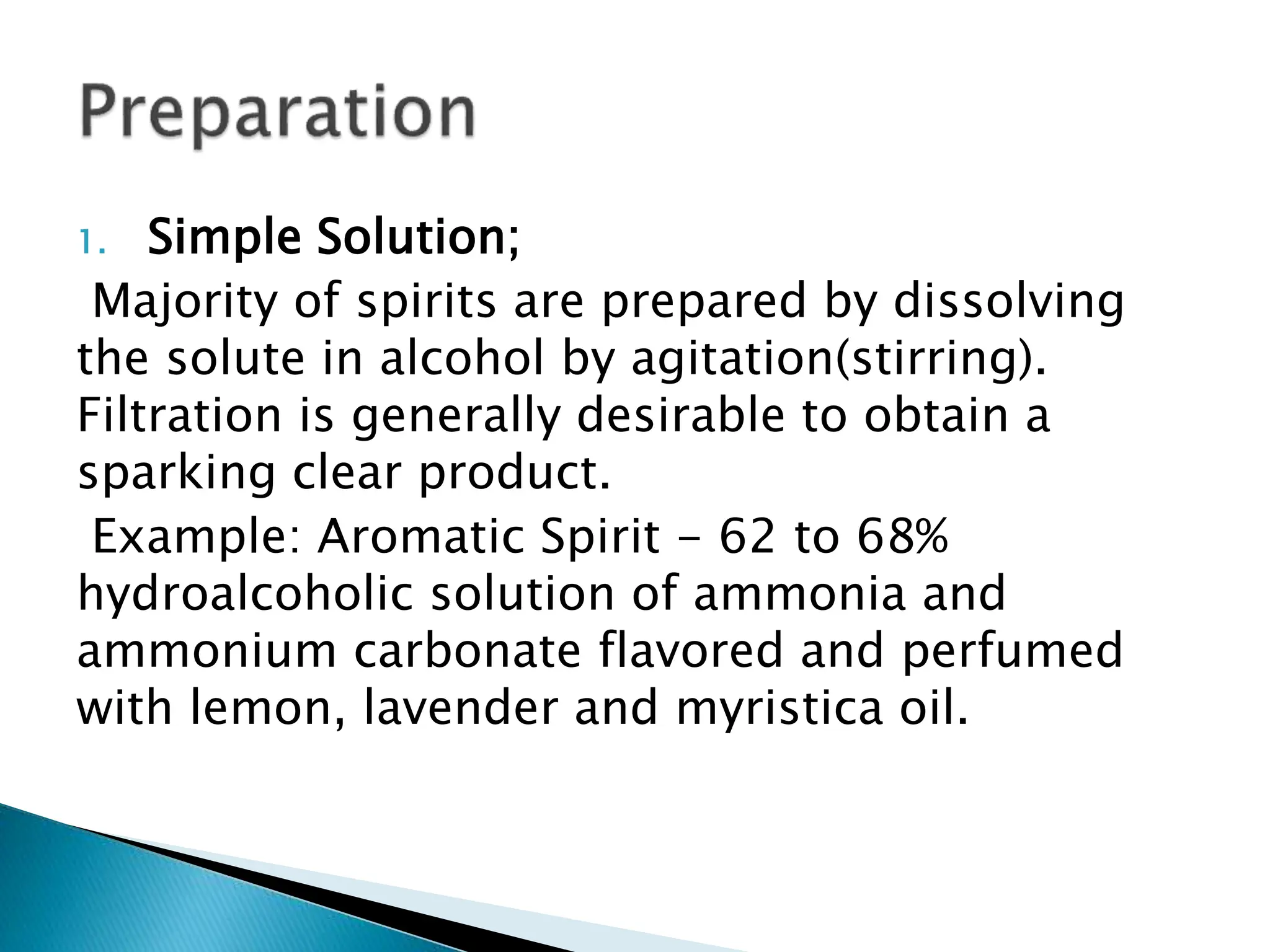 Preparation

1. Simple Solution;

Majority of spirits are prepared by dissolving the solute in alcohol by agitation(stirring). Filtration is generally desirable to obtain a sparking clear product.

Example: Aromatic Spirit – 62 to 68% hydroalcoholic solution of ammonia and ammonium carbonate flavored and perfumed with lemon, lavender and myristica oil.